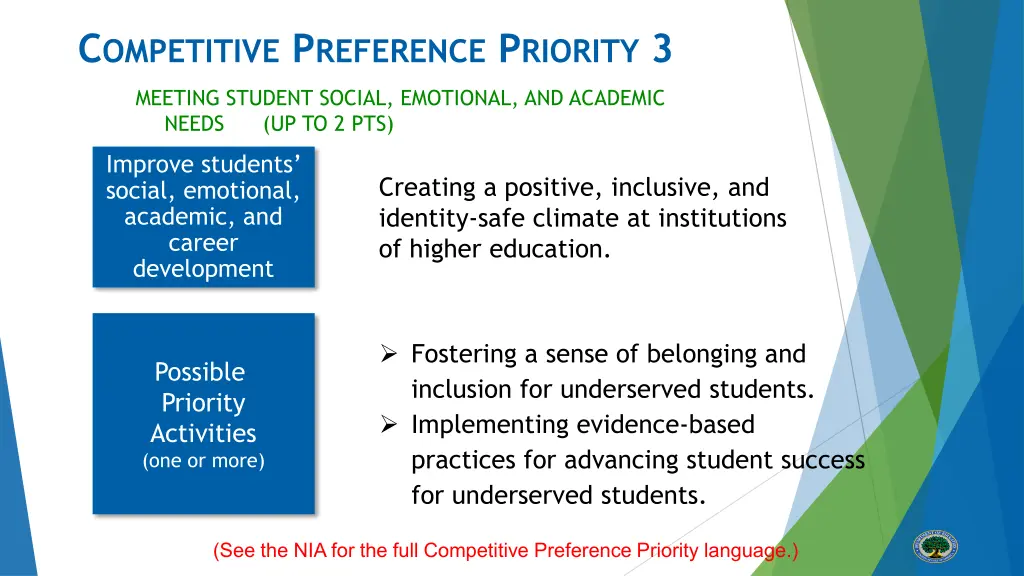 COMPETITIVE PREFERENCE PRIORITY 3

MEETING STUDENT SOCIAL, EMOTIONAL, AND ACADEMIC NEEDS (UP TO 2 PTS)

Improve students' social, emotional, academic, and career development

Creating a positive, inclusive, and identity-safe climate at institutions of higher education.

Possible Priority Activities (one or more)

➢ Fostering a sense of belonging and inclusion for underserved students.
➢ Implementing evidence-based practices for advancing student success for underserved students.

(See the NIA for the full Competitive Preference Priority language.)